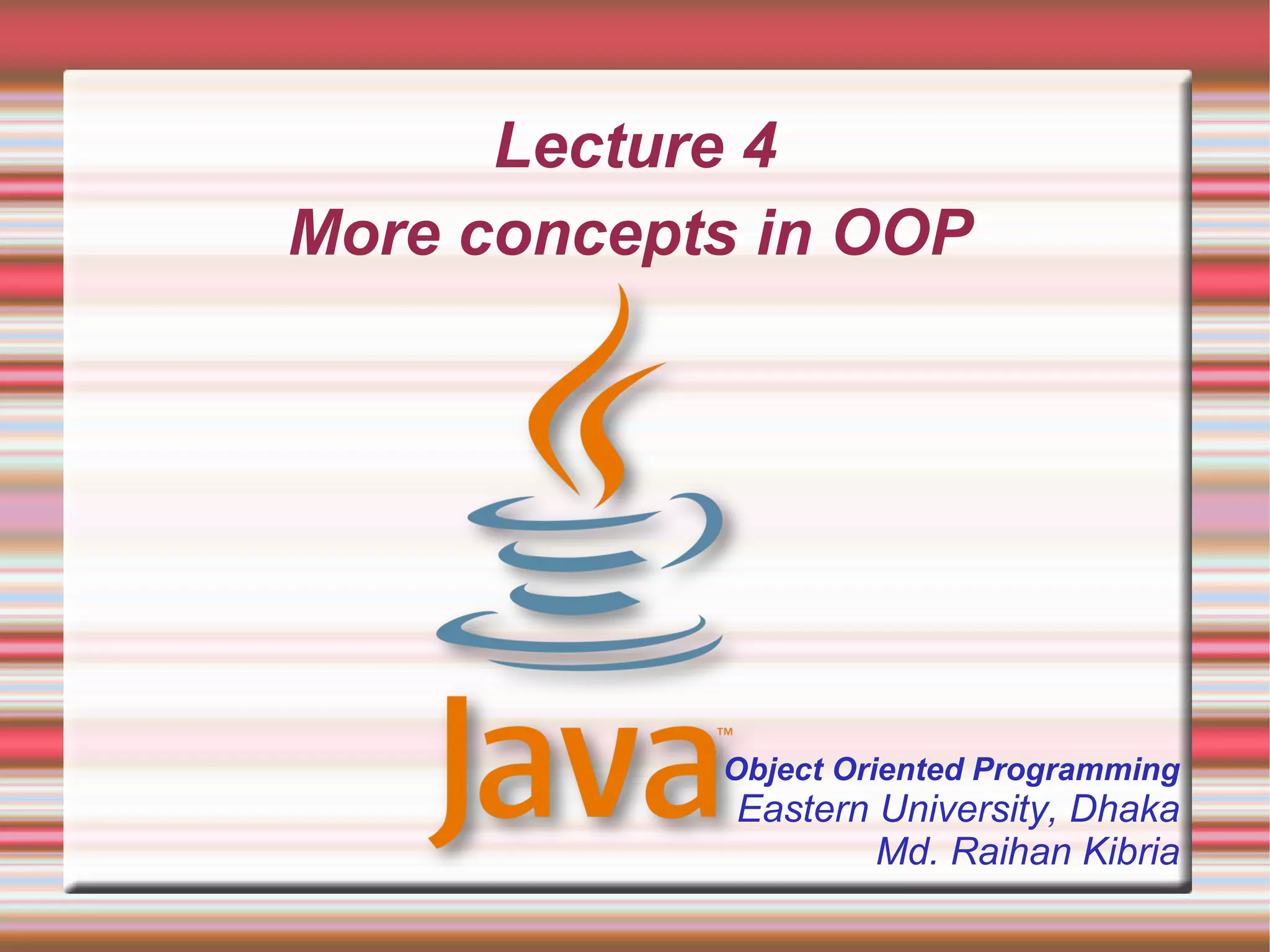 Lecture 4
More concepts in OOP

Java™

Object Oriented Programming
Eastern University, Dhaka
Md. Raihan Kibria